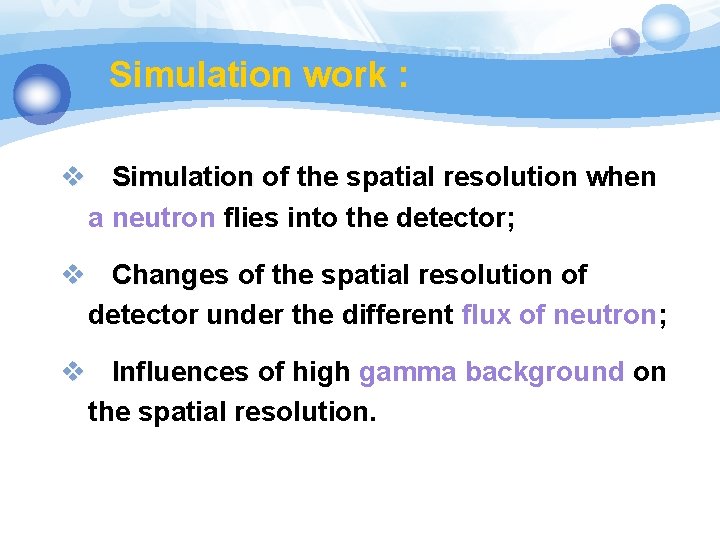 Simulation work :

❖ Simulation of the spatial resolution when a neutron flies into the detector;

❖ Changes of the spatial resolution of detector under the different flux of neutron;

❖ Influences of high gamma background on the spatial resolution.